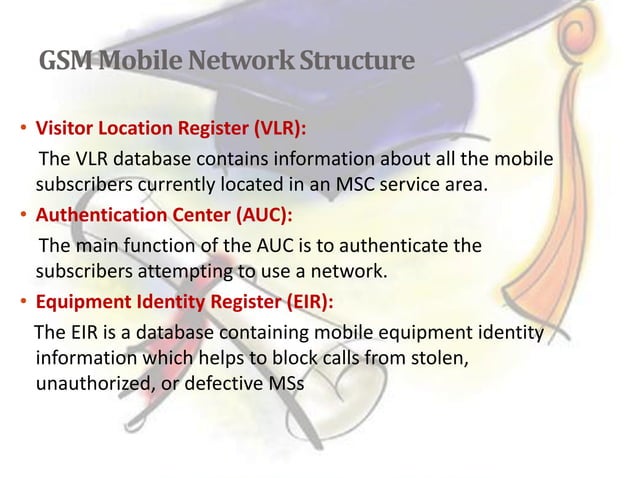 GSM Mobile Network Structure

• Visitor Location Register (VLR):

The VLR database contains information about all the mobile subscribers currently located in an MSC service area.

• Authentication Center (AUC):

The main function of the AUC is to authenticate the subscribers attempting to use a network.

• Equipment Identity Register (EIR):

The EIR is a database containing mobile equipment identity information which helps to block calls from stolen, unauthorized, or defective MSs